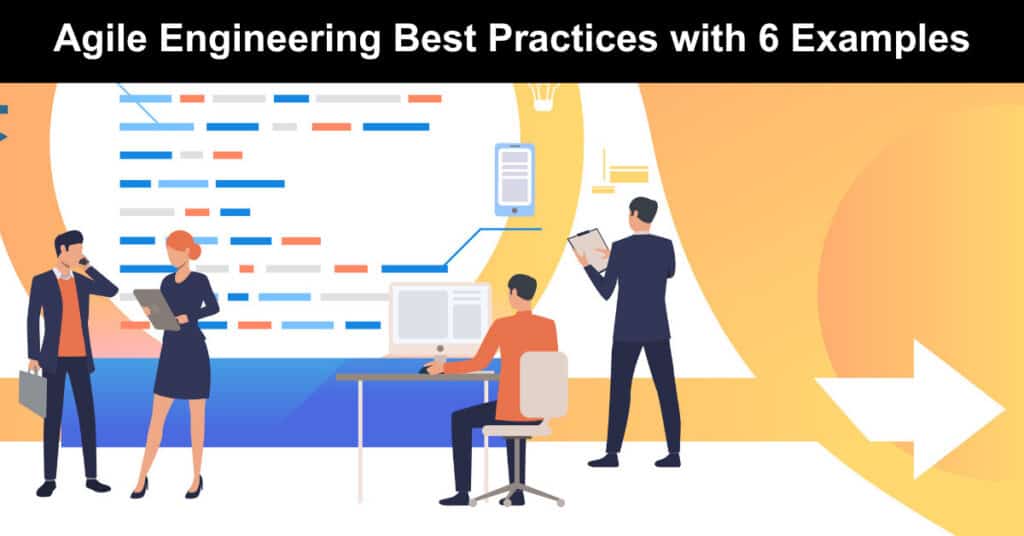 Agile Engineering Best Practices with 6 Examples